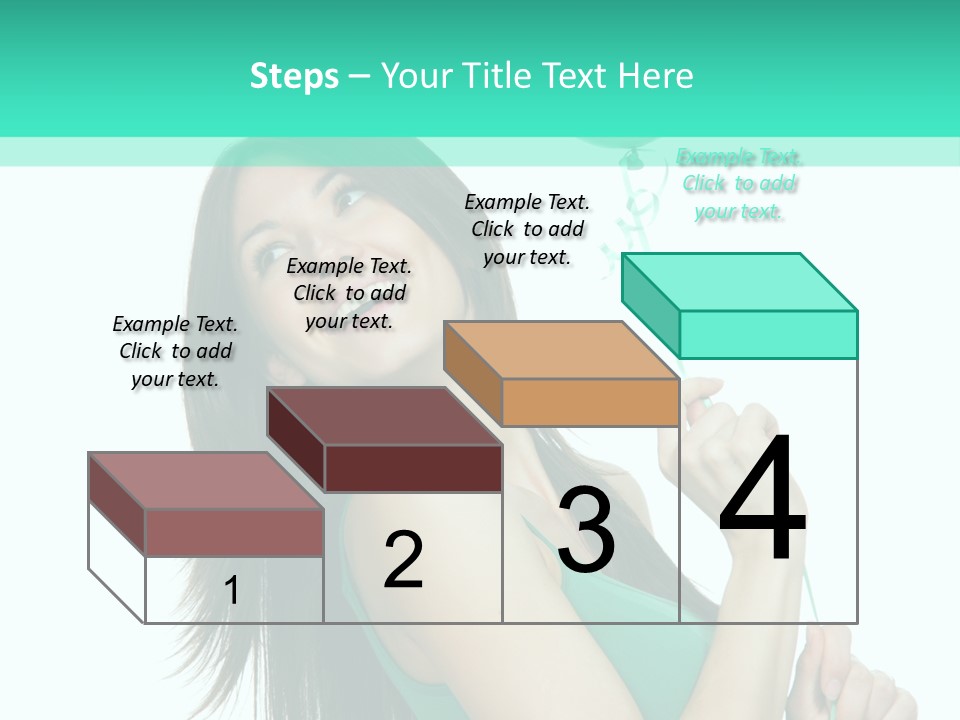 Steps – Your Title Text Here

Example Text. Click to add your text.

Example Text. Click to add your text.

Example Text. Click to add your text.

Example Text. Click to add your text.

1

2

3

4